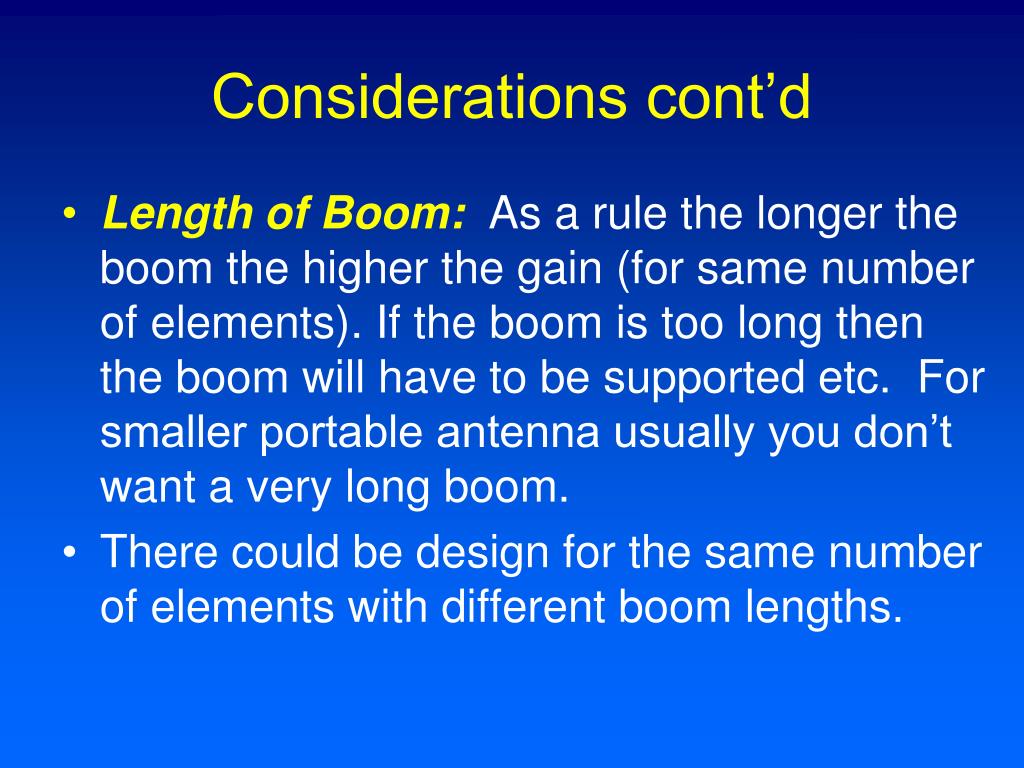 Considerations cont’d

• Length of Boom: As a rule the longer the boom the higher the gain (for same number of elements). If the boom is too long then the boom will have to be supported etc. For smaller portable antenna usually you don’t want a very long boom.

• There could be design for the same number of elements with different boom lengths.